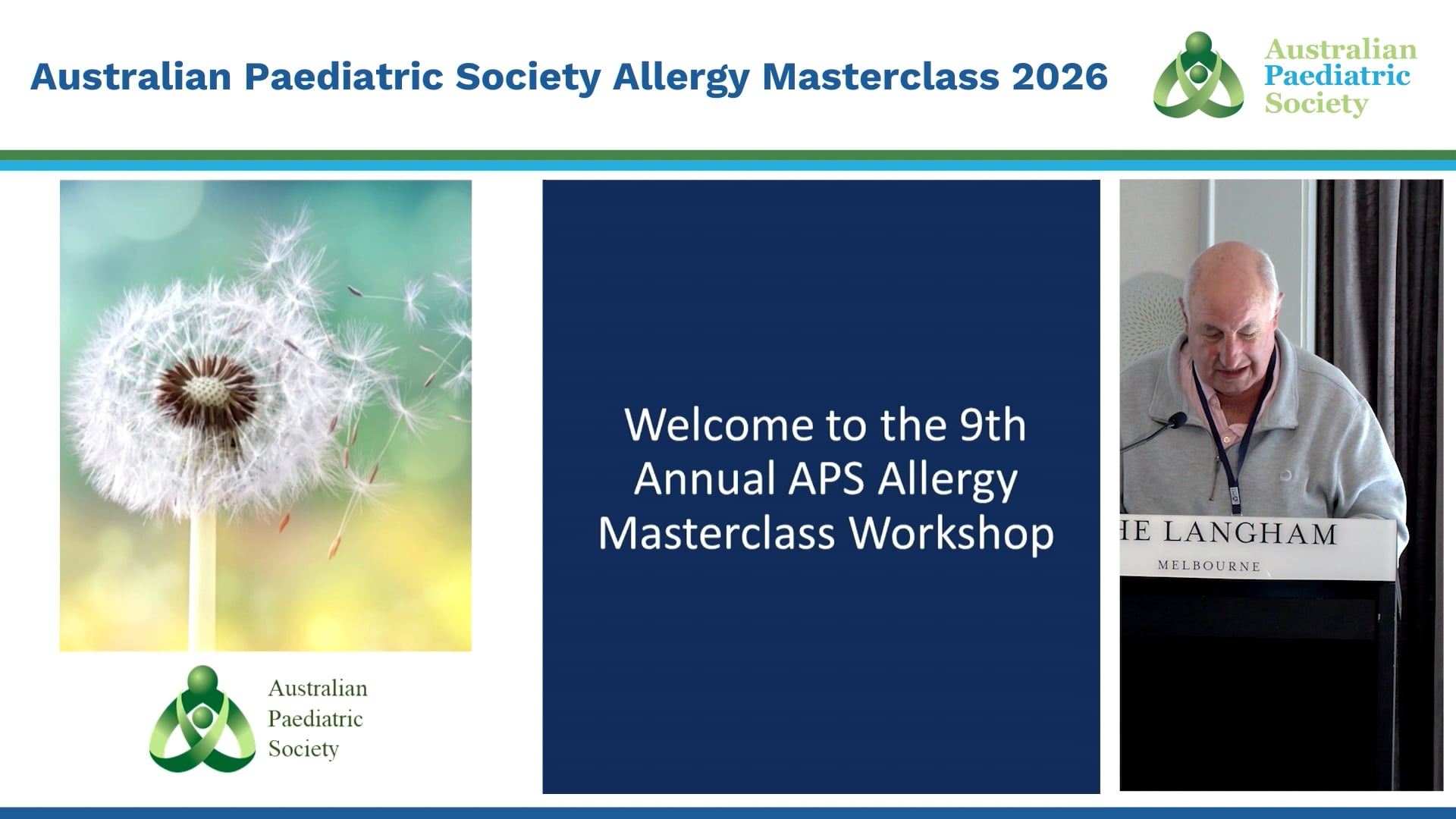 Australian Paediatric Society Allergy Masterclass 2026

Australian Paediatric Society

Australian Paediatric Society

Welcome to the 9th Annual APS Allergy Masterclass Workshop

HE LANGHAM
MELBOURNE